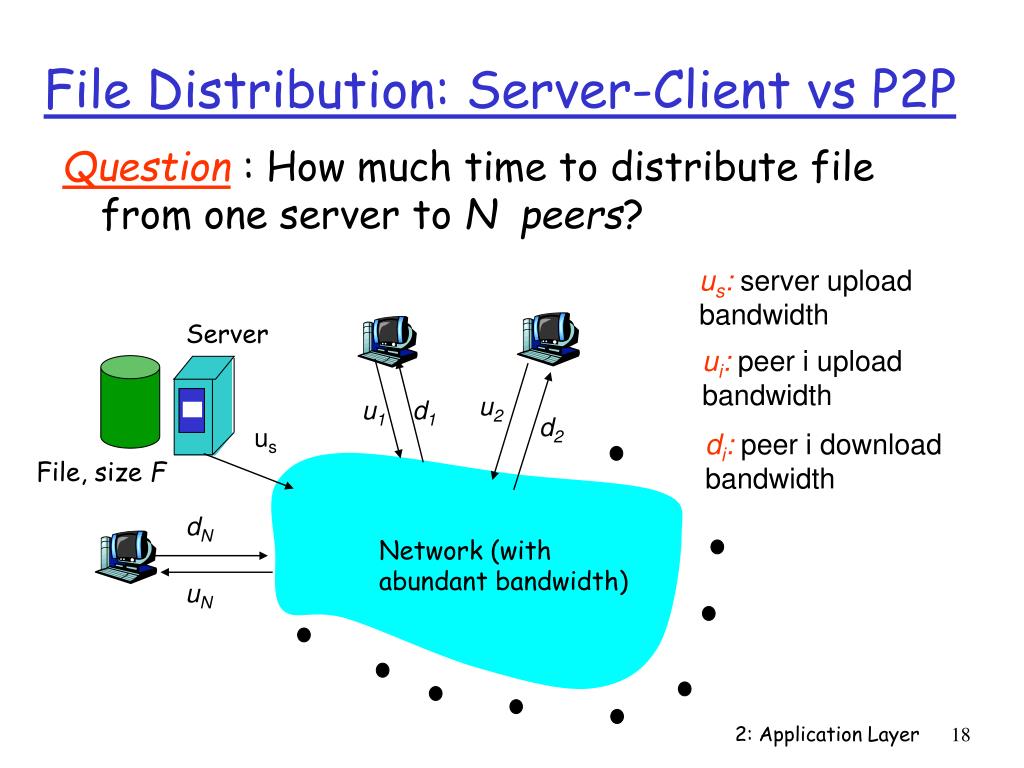 File Distribution: Server-Client vs P2P

Question : How much time to distribute file from one server to N peers?

$u_s$: server upload bandwidth

$u_i$: peer i upload bandwidth

$d_i$: peer i download bandwidth

Server

File, size F

$u_s$

$u_1$ $d_1$

$u_2$ $d_2$

$d_N$

$u_N$

Network (with abundant bandwidth)

2: Application Layer 18